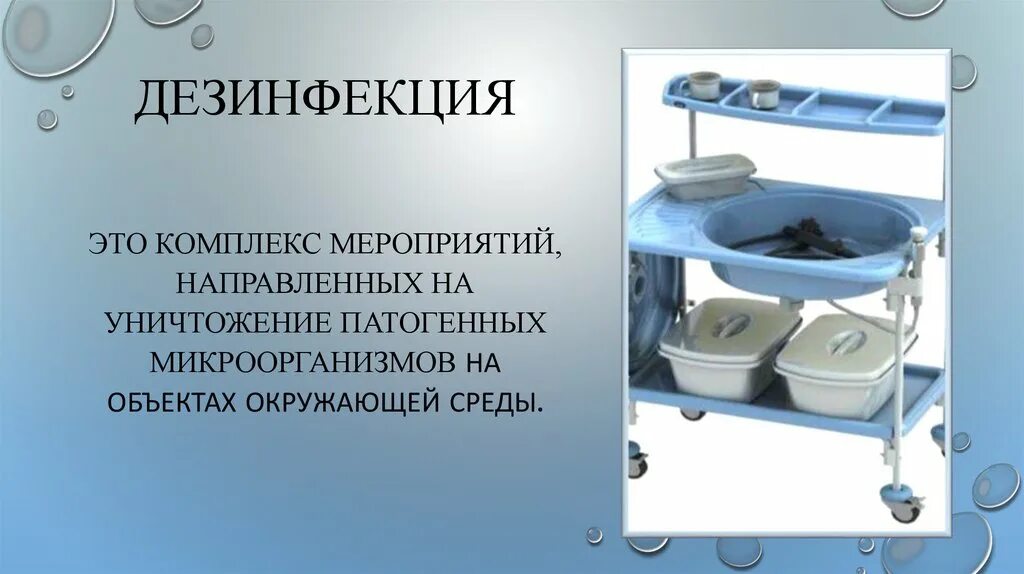 ДЕЗИНФЕКЦИЯ

ЭТО КОМПЛЕКС МЕРОПРИЯТИЙ, НАПРАВЛЕННЫХ НА УНИЧТОЖЕНИЕ ПАТОГЕННЫХ МИКРООРГАНИЗМОВ НА ОБЪЕКТАХ ОКРУЖАЮЩЕЙ СРЕДЫ.